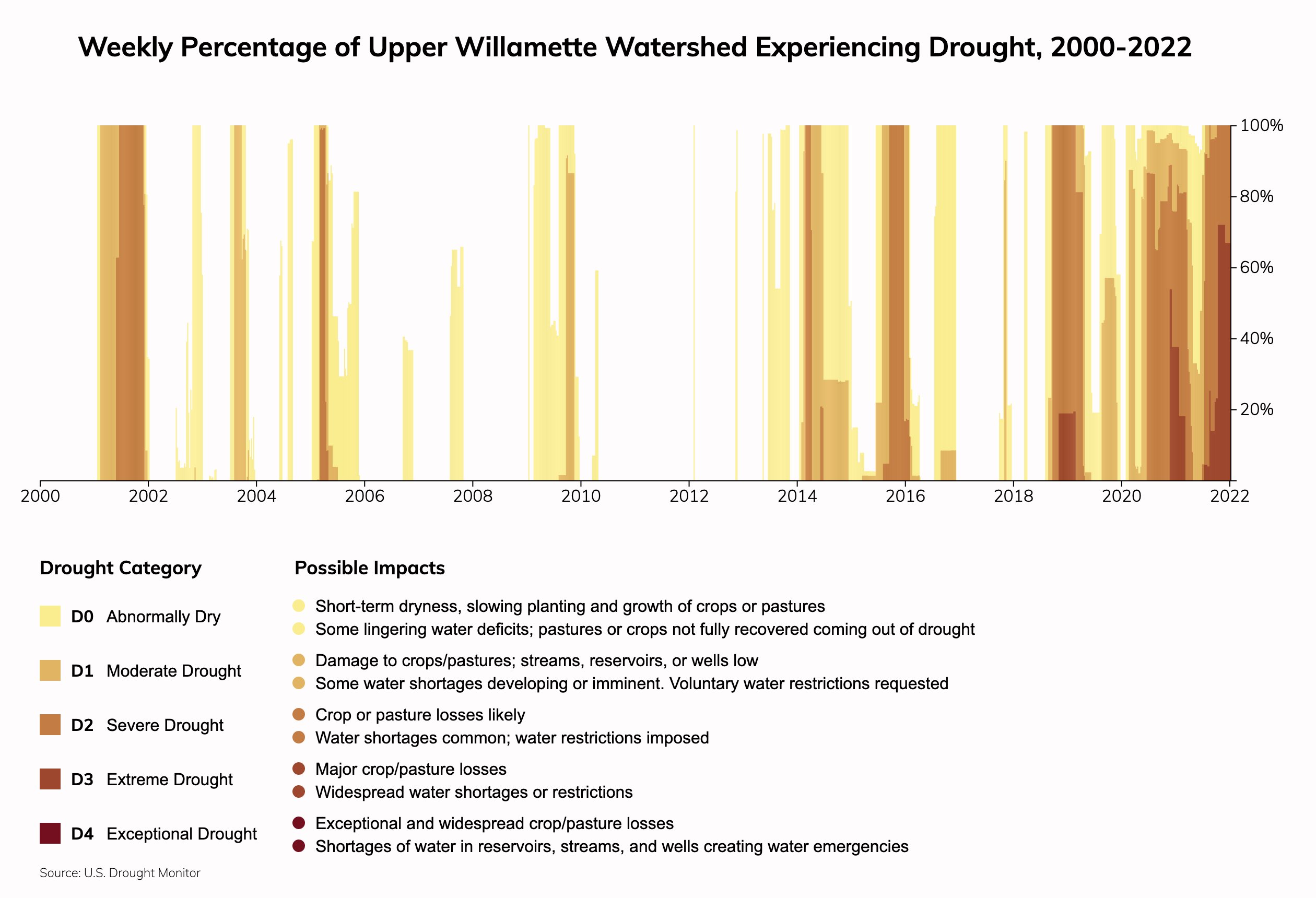 Weekly Percentage of Upper Willamette Watershed Experiencing Drought, 2000-2022

100%
80%
60%
40%
20%

2000
2002
2004
2006
2008
2010
2012
2014
2016
2018
2020
2022

Drought Category

D0 Abnormally Dry

D1 Moderate Drought

D2 Severe Drought

D3 Extreme Drought

D4 Exceptional Drought

Possible Impacts

Short-term dryness, slowing planting and growth of crops or pastures
Some lingering water deficits; pastures or crops not fully recovered coming out of drought

Damage to crops/pastures; streams, reservoirs, or wells low
Some water shortages developing or imminent. Voluntary water restrictions requested

Crop or pasture losses likely
Water shortages common; water restrictions imposed

Major crop/pasture losses
Widespread water shortages or restrictions

Exceptional and widespread crop/pasture losses
Shortages of water in reservoirs, streams, and wells creating water emergencies

Source: U.S. Drought Monitor